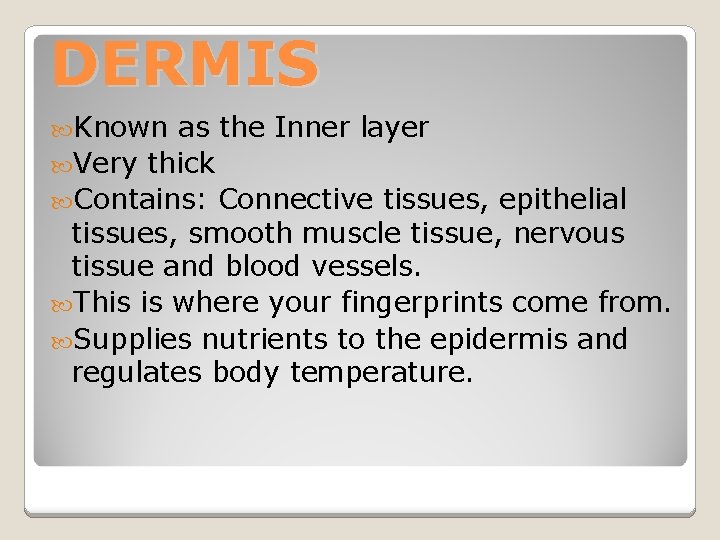 DERMIS

Known as the Inner layer

Very thick

Contains: Connective tissues, epithelial tissues, smooth muscle tissue, nervous tissue and blood vessels.

This is where your fingerprints come from.

Supplies nutrients to the epidermis and regulates body temperature.